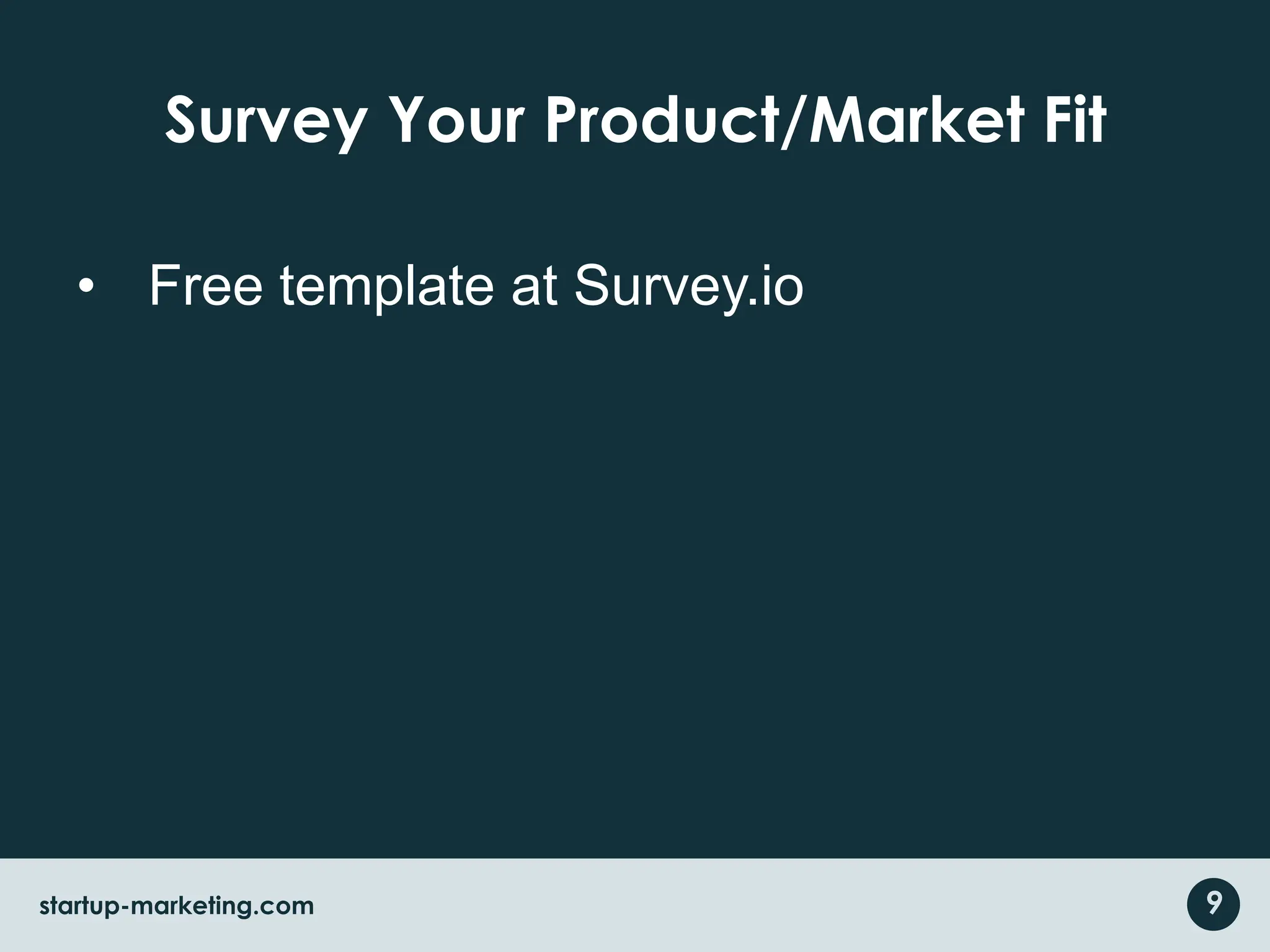 Survey Your Product/Market Fit

• Free template at Survey.io

startup-marketing.com

9